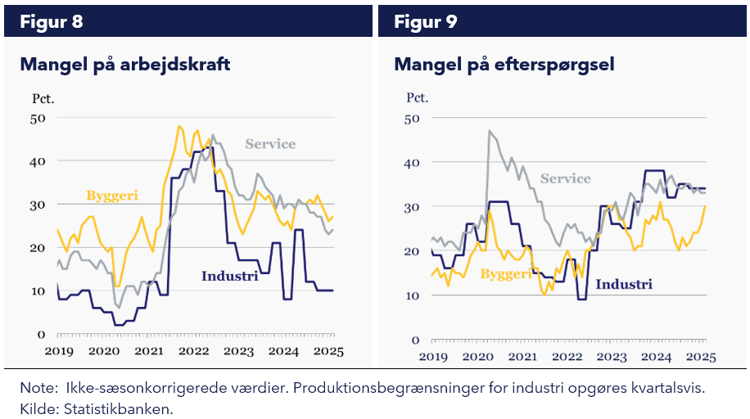 Figur 8

Mangel på arbejdskraft

Pct.

50
40
30
20
10
0

Service
Byggeri
Industri

2019 2020 2021 2022 2023 2024 2025

Figur 9

Mangel på efterspørgsel

Pct.

50
40
30
20
10
0

Service
Byggeri
Industri

2019 2020 2021 2022 2023 2024 2025

Note: Ikke-sæsonkorrigerede værdier. Produktionsbegrænsninger for industri opgøres kvartalsvis.
Kilde: Statistikbanken.